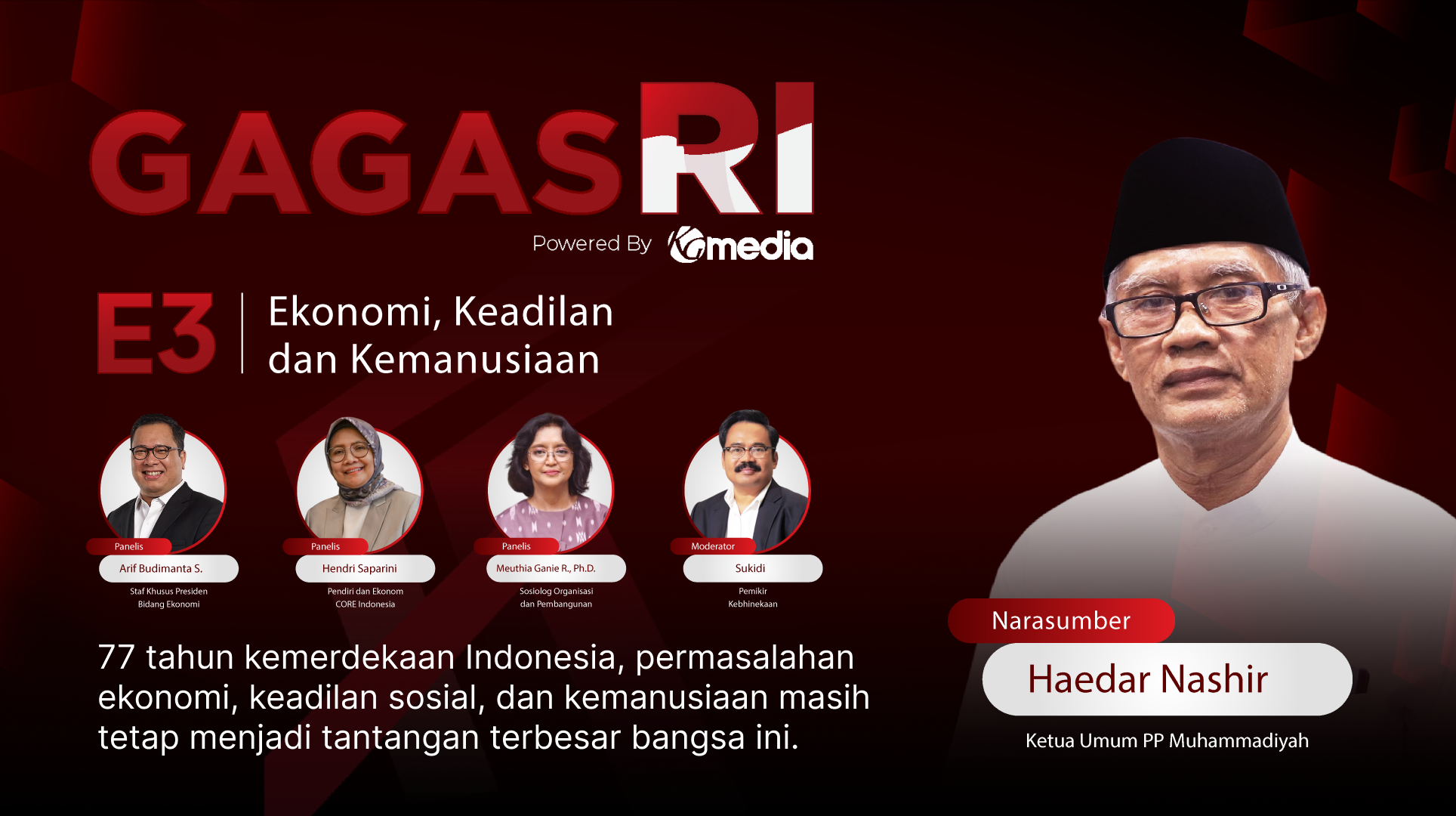 GAGASRI

Powered By KGmedia

E3 Ekonomi, Keadilan dan Kemanusiaan

Panelis
Arif Budimanta S.
Staf Khusus Presiden Bidang Ekonomi

Panelis
Hendri Saparini
Pendiri dan Ekonom CORE Indonesia

Panelis
Meuthia Ganie R., Ph.D.
Sosiolog Organisasi dan Pembangunan

Moderator
Sukidi
Pemikir Kebhinekaan

77 tahun kemerdekaan Indonesia, permasalahan ekonomi, keadilan sosial, dan kemanusiaan masih tetap menjadi tantangan terbesar bangsa ini.

Narasumber
Haedar Nashir
Ketua Umum PP Muhammadiyah